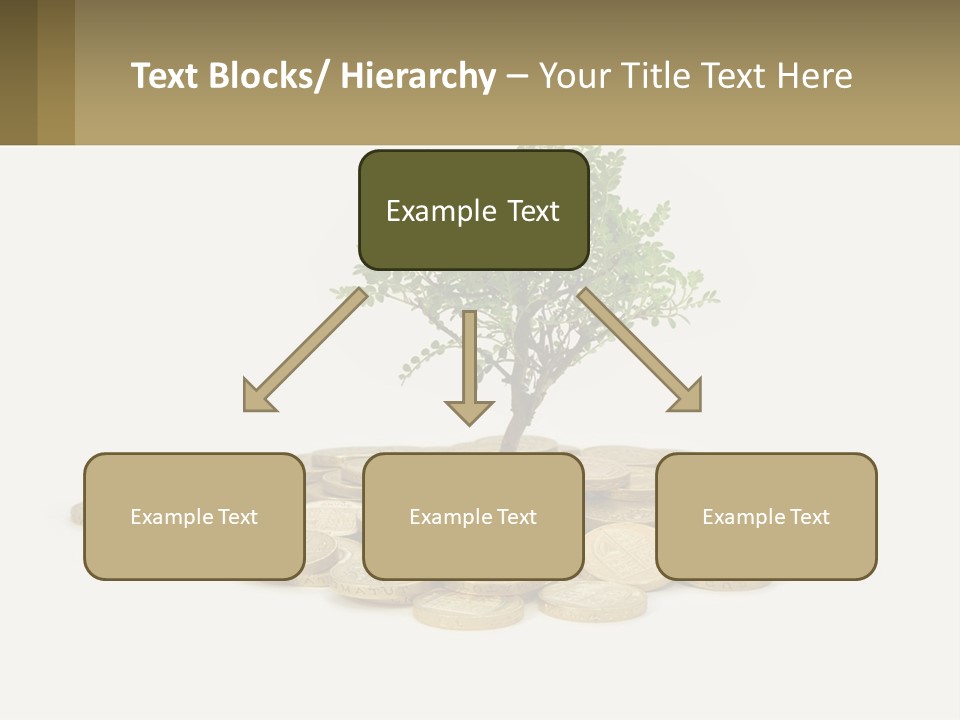 Text Blocks/ Hierarchy – Your Title Text Here

Example Text

Example Text

Example Text

Example Text